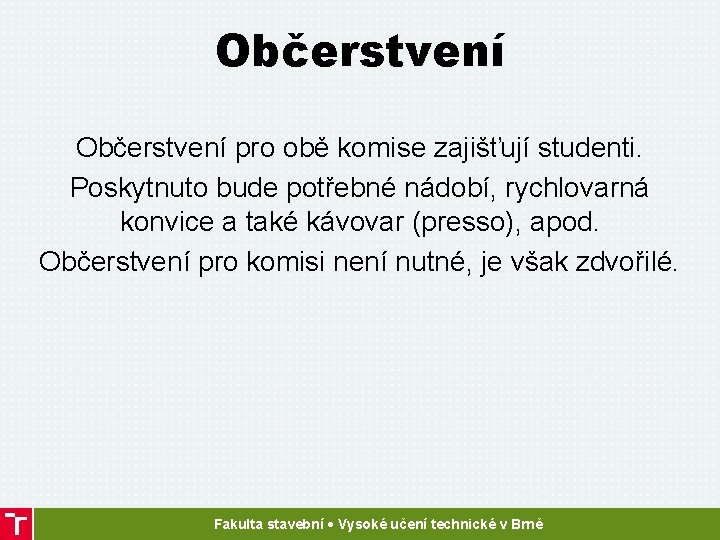 Občerstvení

Občerstvení pro obě komise zajišťují studenti.

Poskytnuto bude potřebné nádobí, rychlovarná konvice a také kávovar (presso), apod.

Občerstvení pro komisi není nutné, je však zdvořilé.

Fakulta stavební • Vysoké učení technické v Brně